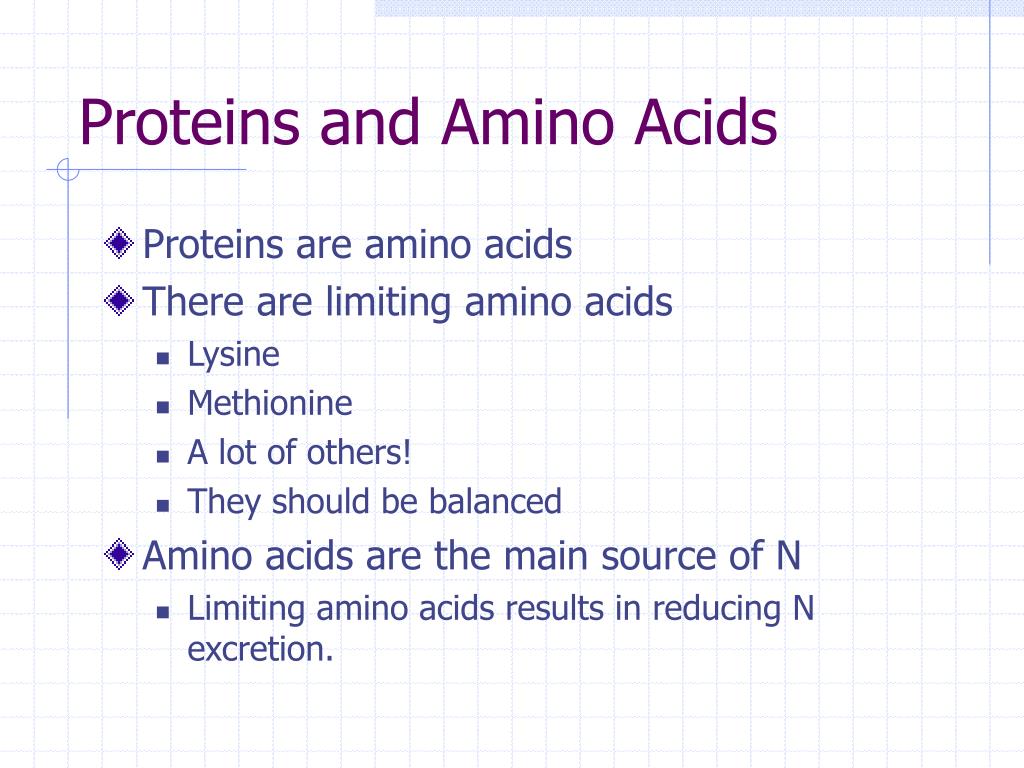 Proteins and Amino Acids

Proteins are amino acids

There are limiting amino acids

Lysine

Methionine

A lot of others!

They should be balanced

Amino acids are the main source of N

Limiting amino acids results in reducing N excretion.